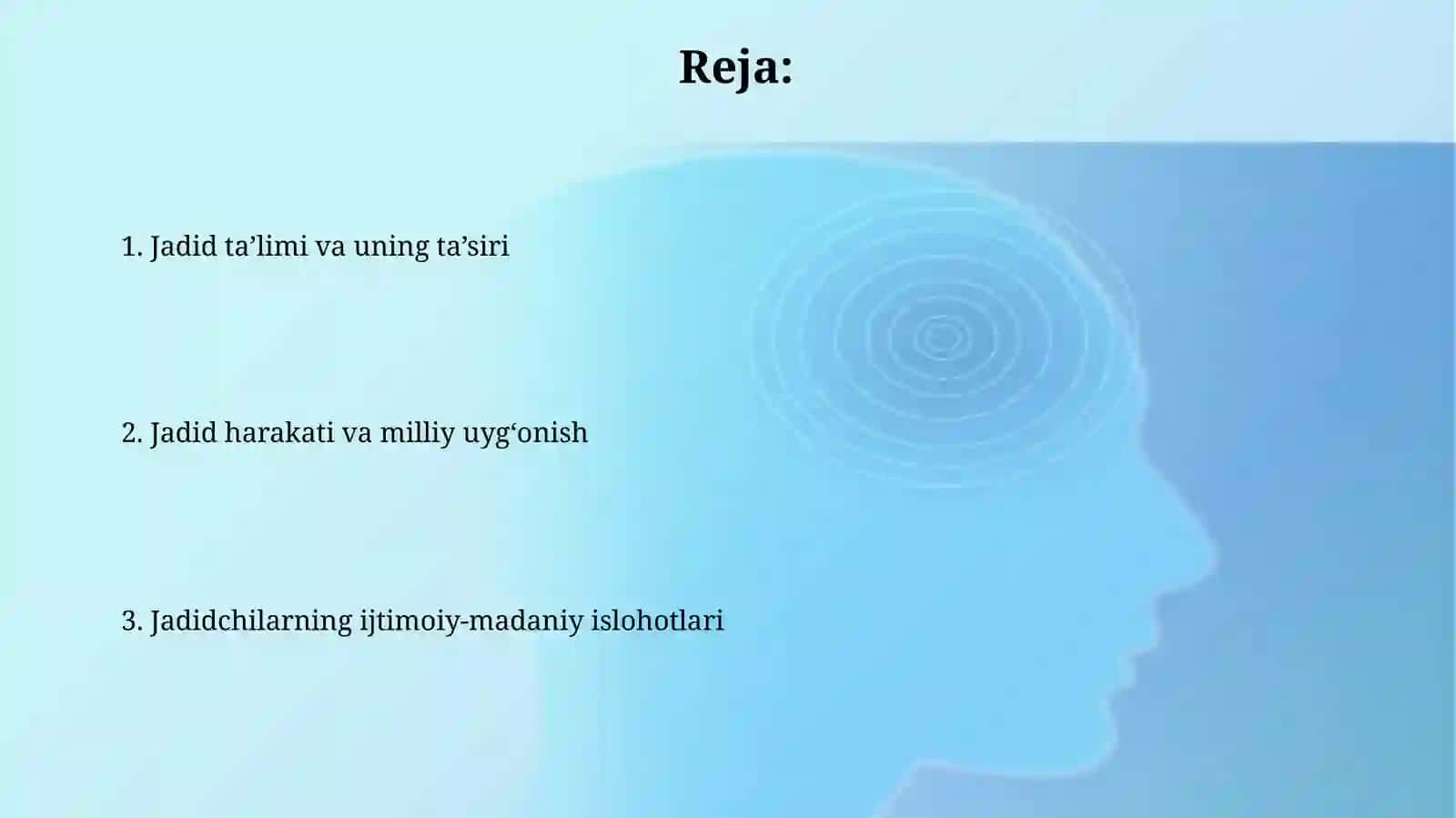 Reja:

1. Jadid ta’limi va uning ta’siri

2. Jadid harakati va milliy uyg‘onish

3. Jadidchilarning ijtimoiy-madaniy islohotlari